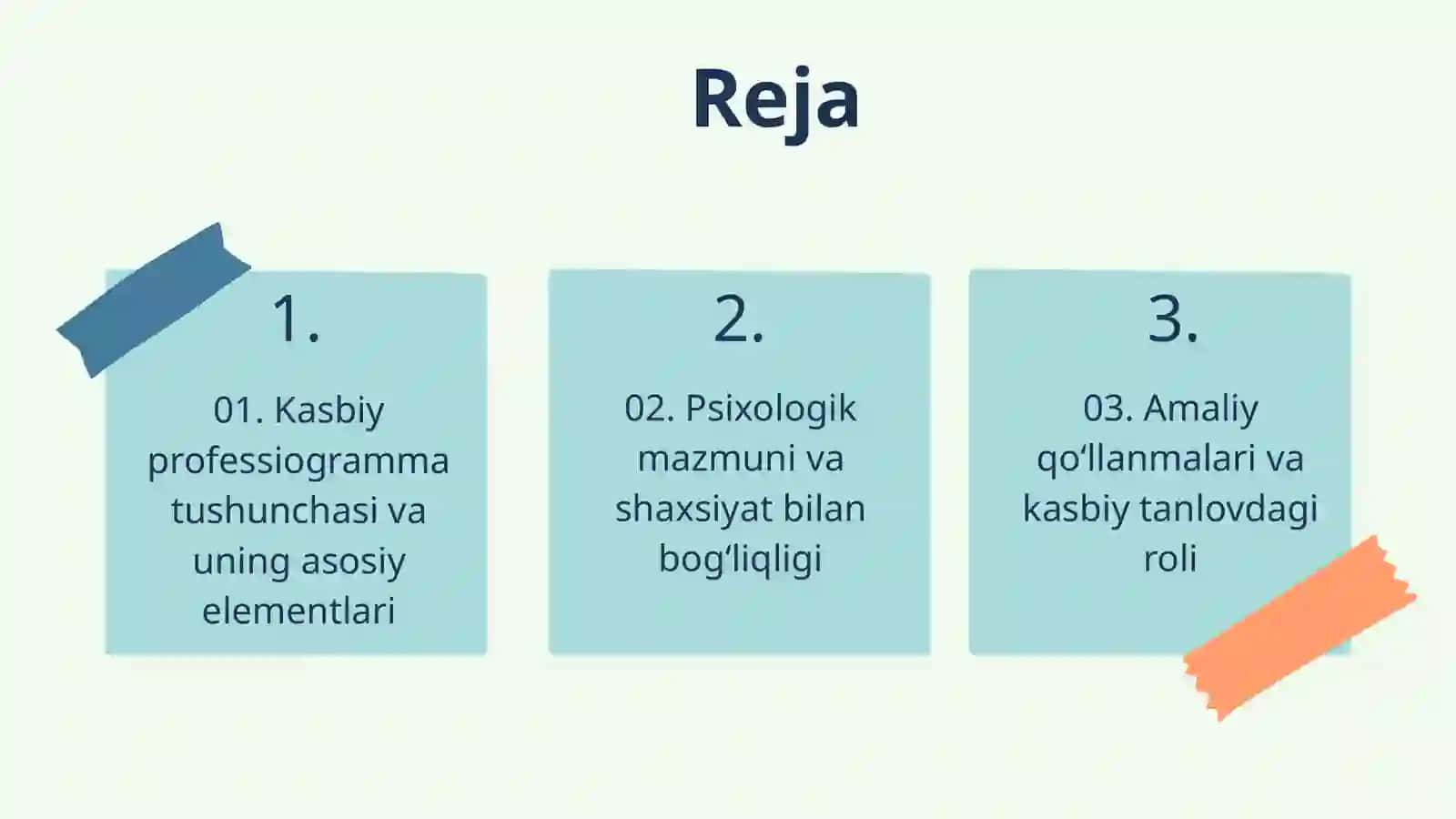 Reja

1.

01. Kasbiy professiogramma tushunchasi va uning asosiy elementlari

2.

02. Psixologik mazmuni va shaxsiyat bilan bog‘liqligi

3.

03. Amaliy qo‘llanmalari va kasbiy tanlovdagi roli